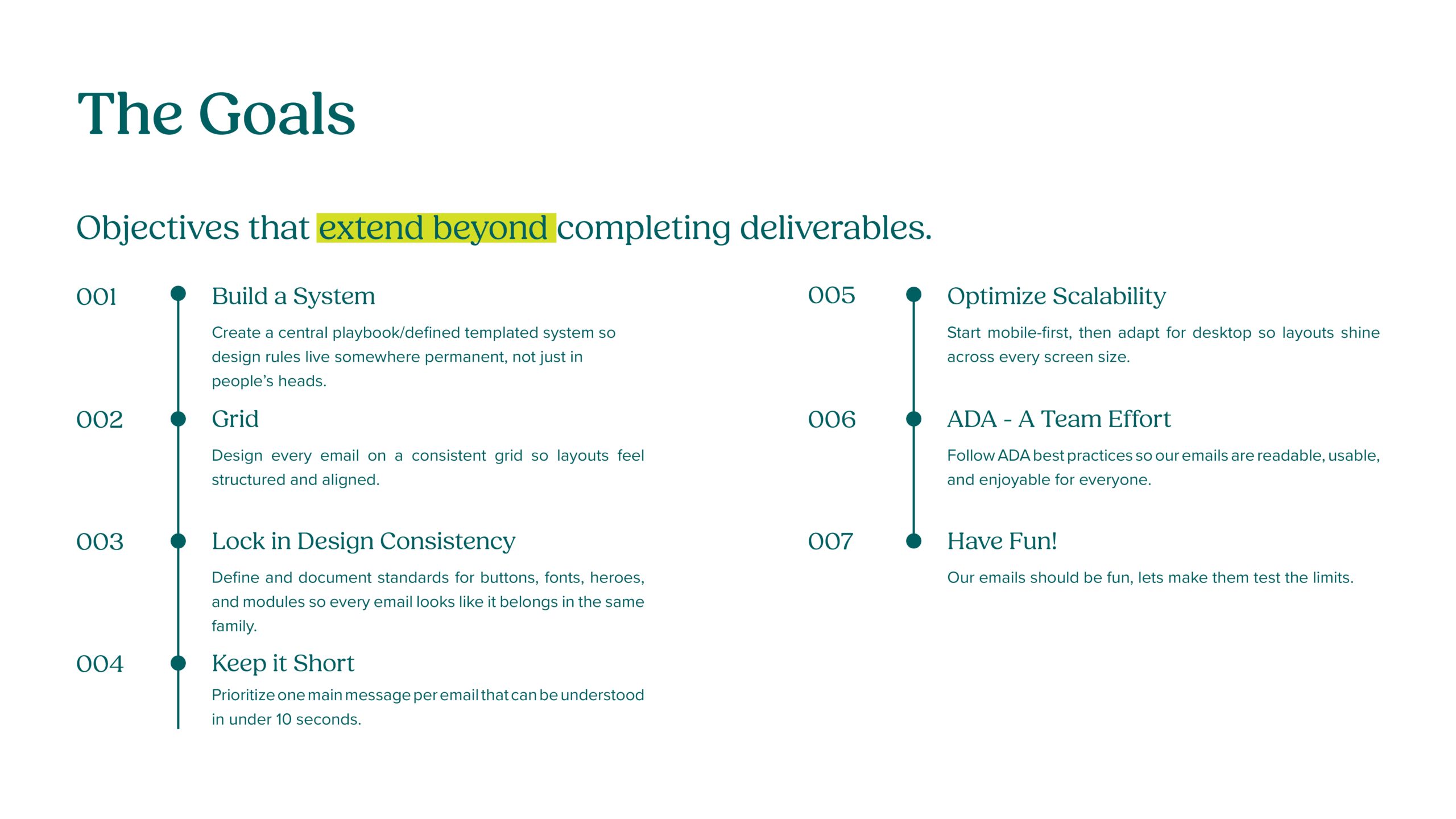 The Goals

Objectives that extend beyond completing deliverables.

001 Build a System

Create a central playbook/defined templated system so design rules live somewhere permanent, not just in people's heads.

002 Grid

Design every email on a consistent grid so layouts feel structured and aligned.

003 Lock in Design Consistency

Define and document standards for buttons, fonts, heroes, and modules so every email looks like it belongs in the same family.

004 Keep it Short

Prioritize one main message per email that can be understood in under 10 seconds.

005 Optimize Scalability

Start mobile-first, then adapt for desktop so layouts shine across every screen size.

006 ADA - A Team Effort

Follow ADA best practices so our emails are readable, usable, and enjoyable for everyone.

007 Have Fun!

Our emails should be fun, lets make them test the limits.